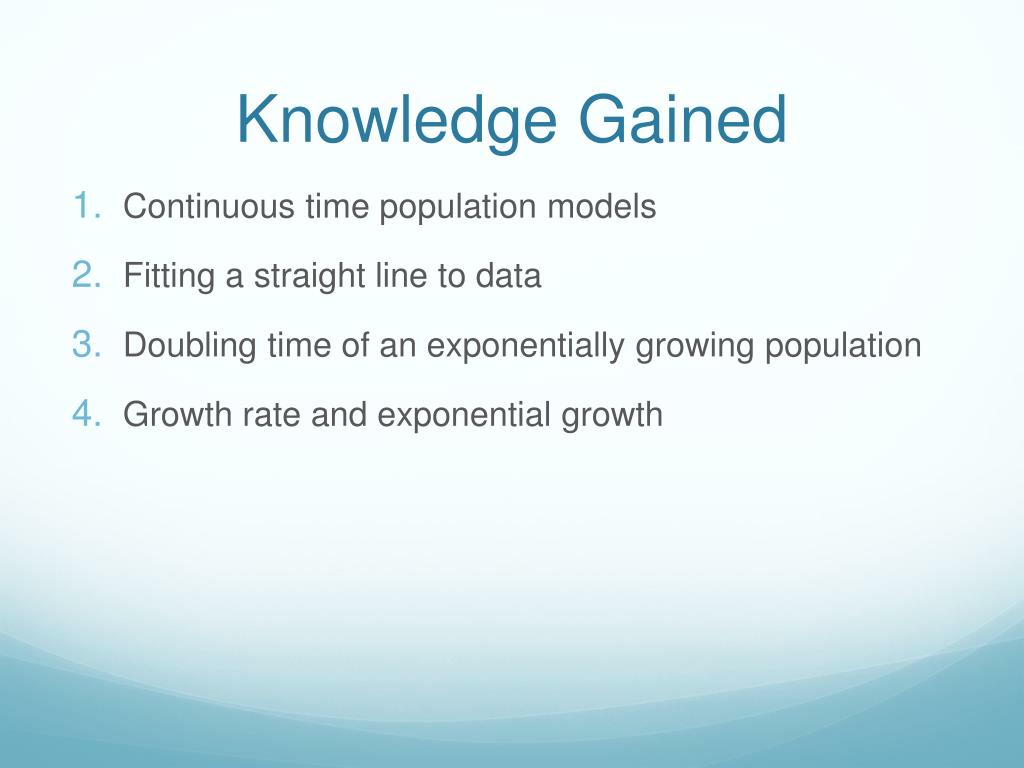 Knowledge Gained

1. Continuous time population models
2. Fitting a straight line to data
3. Doubling time of an exponentially growing population
4. Growth rate and exponential growth